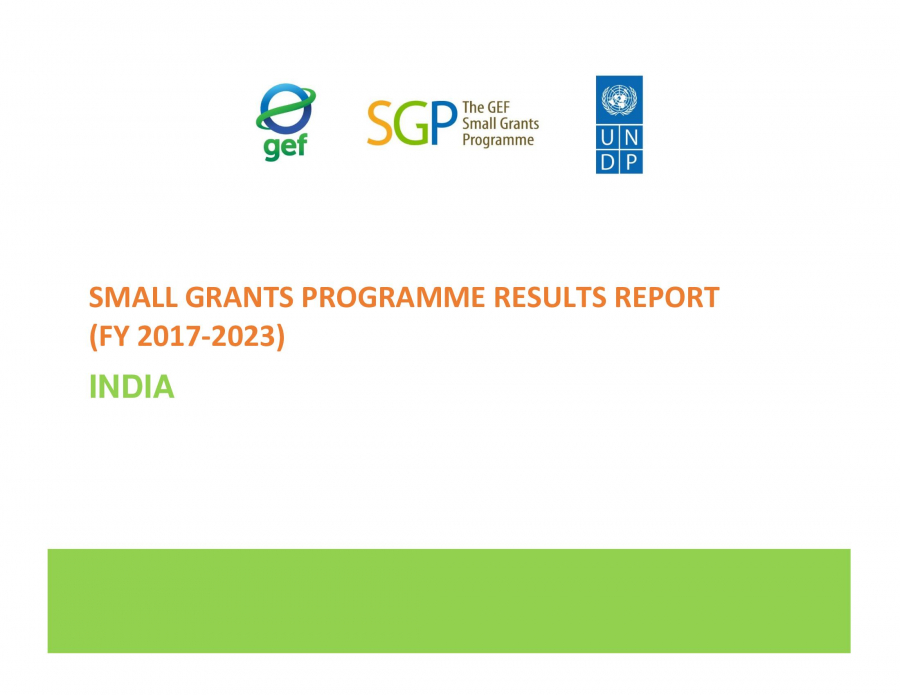 gef

SGP The GEF Small Grants Programme

U N
D P

SMALL GRANTS PROGRAMME RESULTS REPORT (FY 2017-2023)

INDIA